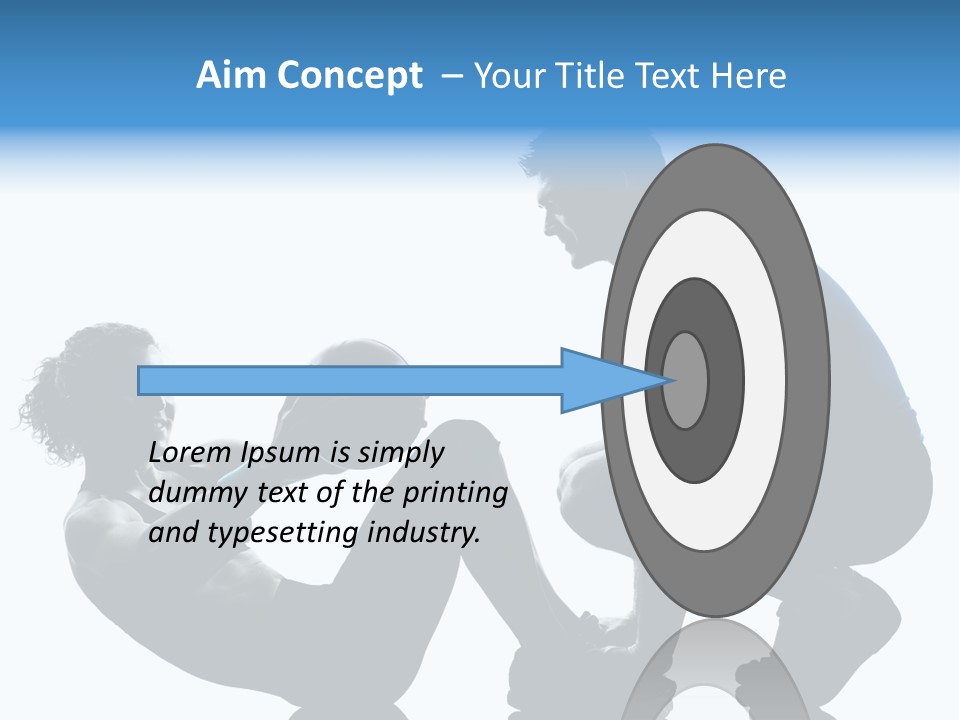 Aim Concept – Your Title Text Here

Lorem Ipsum is simply dummy text of the printing and typesetting industry.